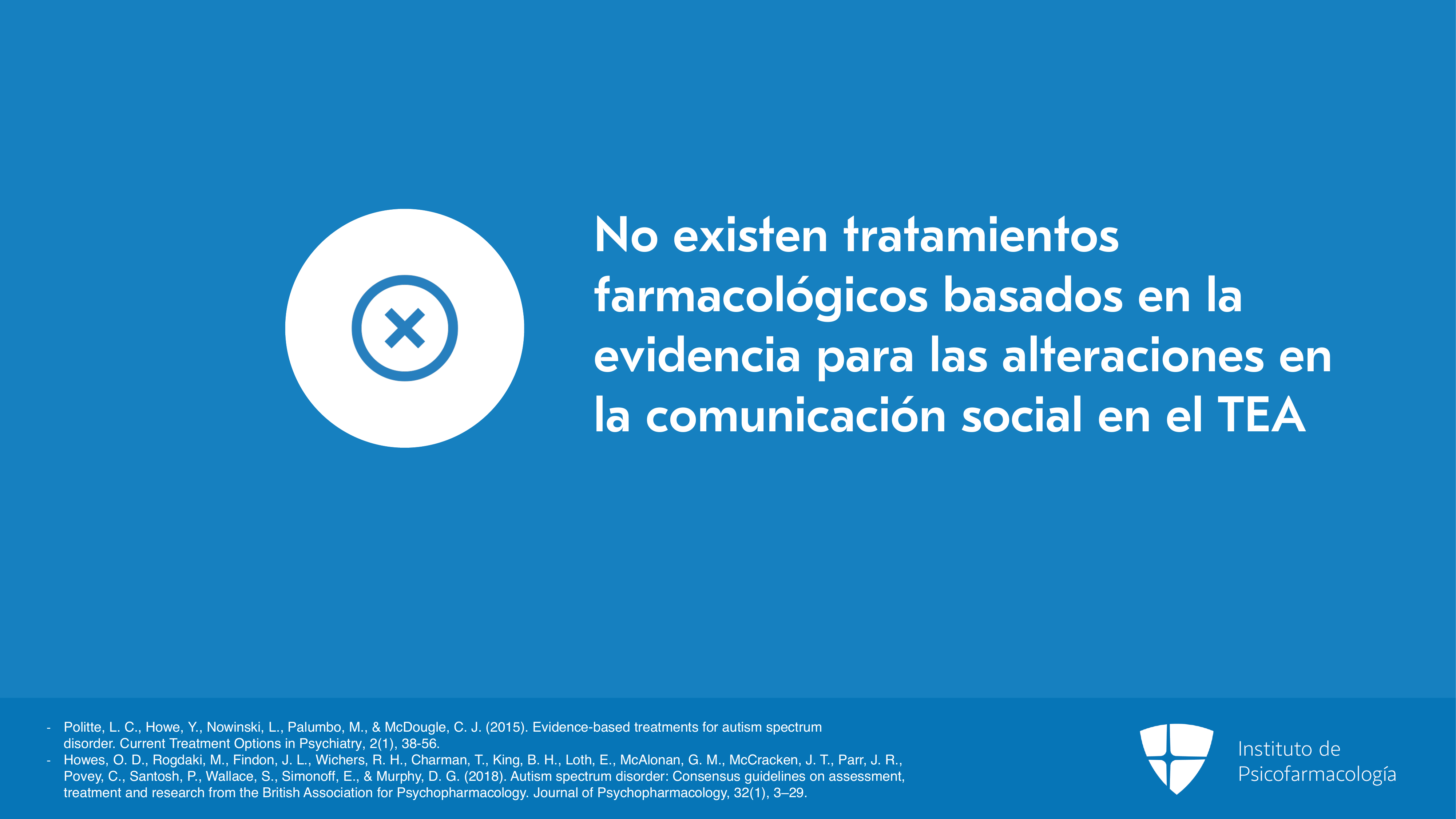 No existen tratamientos farmacológicos basados en la evidencia para las alteraciones en la comunicación social en el TEA

- Politte, L. C., Howe, Y., Nowinski, L., Palumbo, M., & McDougle, C. J. (2015). Evidence-based treatments for autism spectrum disorder. Current Treatment Options in Psychiatry, 2(1), 38-56.
- Howes, O. D., Rogdaki, M., Findon, J. L., Wichers, R. H., Charman, T., King, B. H., Loth, E., McAlonan, G. M., McCracken, J. T., Parr, J. R., Povey, C., Santosh, P., Wallace, S., Simonoff, E., & Murphy, D. G. (2018). Autism spectrum disorder: Consensus guidelines on assessment, treatment and research from the British Association for Psychopharmacology. Journal of Psychopharmacology, 32(1), 3–29.

Instituto de
Psicofarmacología